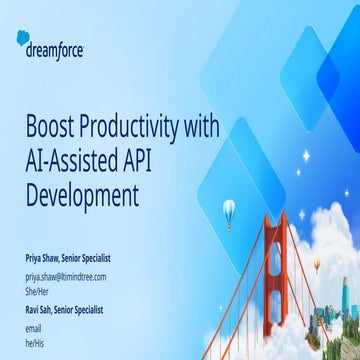 dreamforce

Boost Productivity with AI-Assisted API Development

Priya Shaw, Senior Specialist

priya.shaw@ltimindtree.com
She/Her

Ravi Sah, Senior Specialist

email
he/His